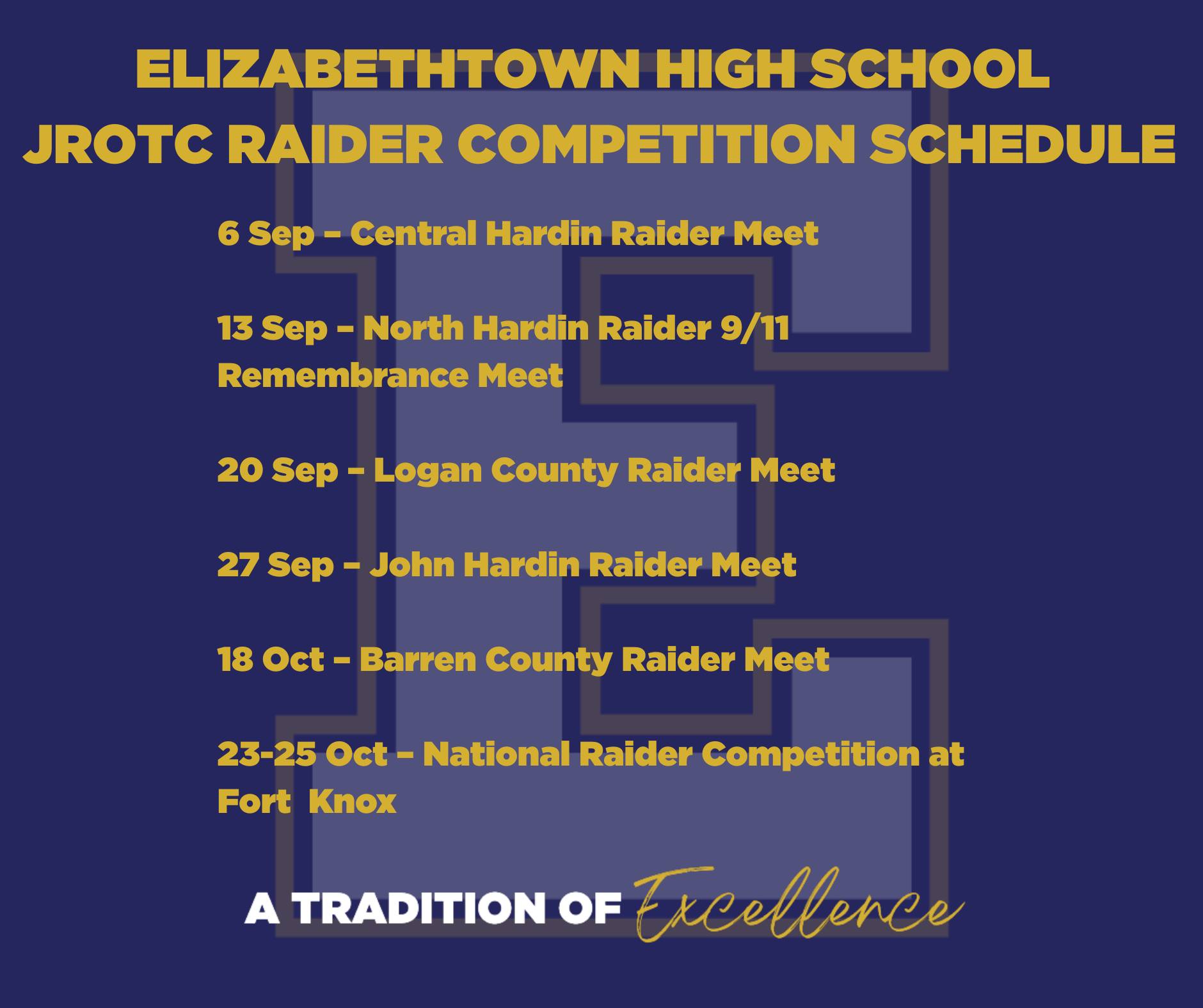 ELIZABETHTOWN HIGH SCHOOL
JROTC RAIDER COMPETITION SCHEDULE

6 Sep – Central Hardin Raider Meet

13 Sep – North Hardin Raider 9/11 Remembrance Meet

20 Sep – Logan County Raider Meet

27 Sep – John Hardin Raider Meet

18 Oct – Barren County Raider Meet

23-25 Oct – National Raider Competition at Fort Knox

A TRADITION OF Excellence